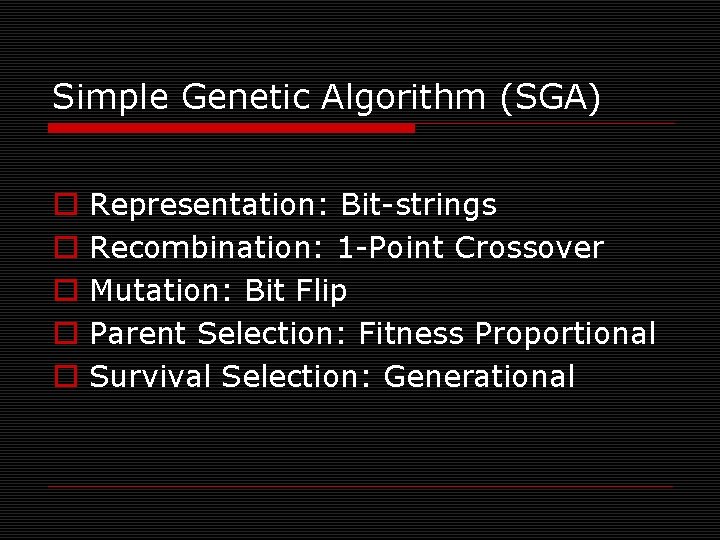 Simple Genetic Algorithm (SGA)

Representation: Bit-strings
Recombination: 1-Point Crossover
Mutation: Bit Flip
Parent Selection: Fitness Proportional
Survival Selection: Generational